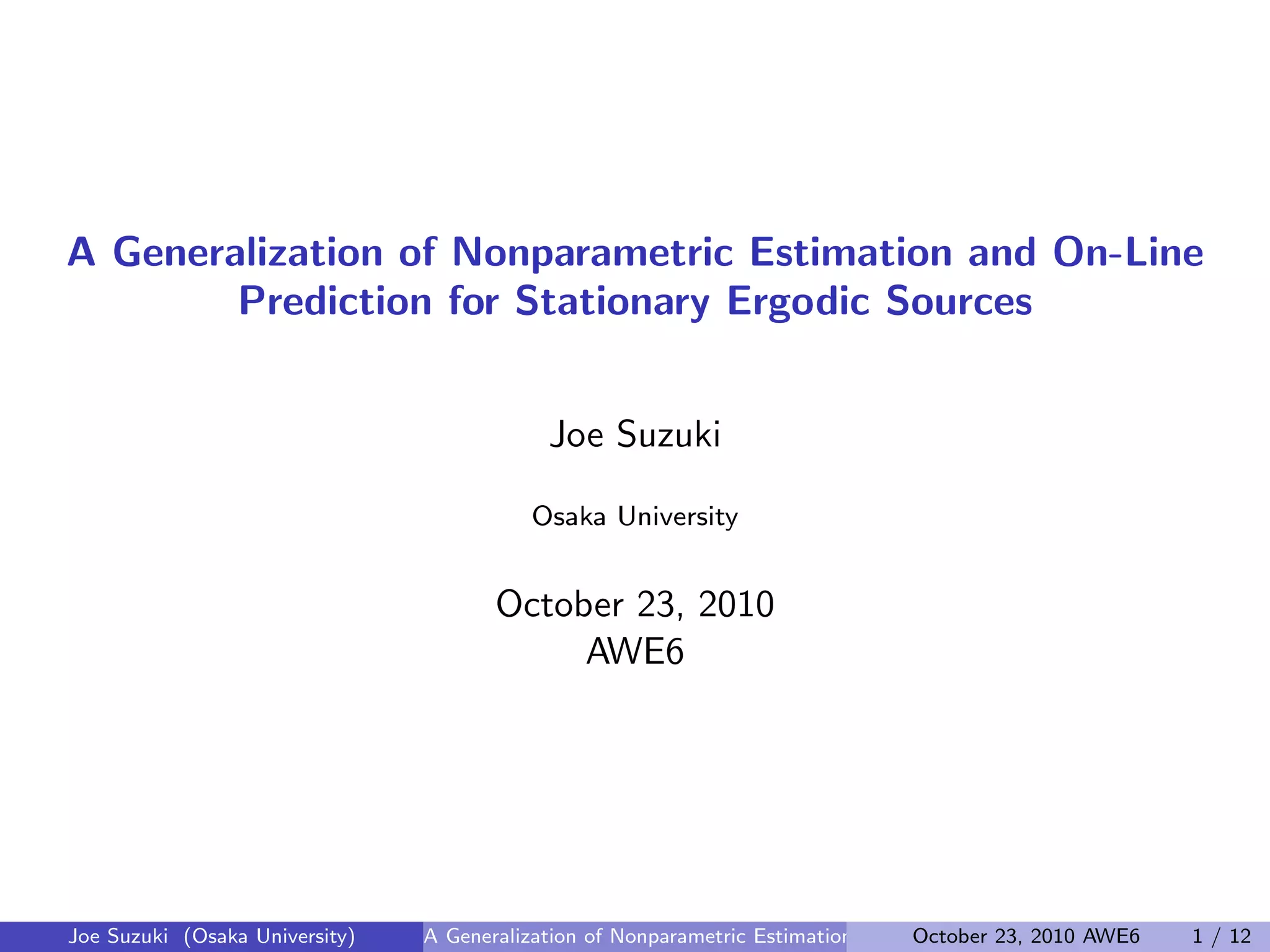 A Generalization of Nonparametric Estimation and On-Line Prediction for Stationary Ergodic Sources

Joe Suzuki

Osaka University

October 23, 2010
AWE6

Joe Suzuki (Osaka University) A Generalization of Nonparametric Estimatior October 23, 2010 AWE6 1 / 12